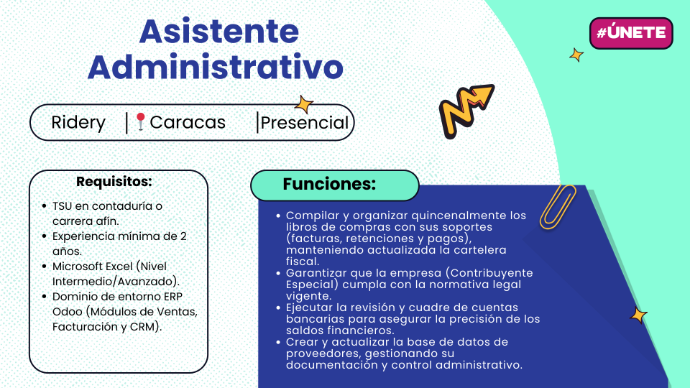 Asistente Administrativo

#ÚNETE

Ridery | Caracas | Presencial

Requisitos:

- TSU en contaduría o carrera afín.
- Experiencia mínima de 2 años.
- Microsoft Excel (Nivel Intermedio/Avanzado).
- Dominio de entorno ERP Odoo (Módulos de Ventas, Facturación y CRM).

Funciones:

- Compilar y organizar quincenalmente los libros de compras con sus soportes (facturas, retenciones y pagos), manteniendo actualizada la cartelera fiscal.
- Garantizar que la empresa (Contribuyente Especial) cumpla con la normativa legal vigente.
- Ejecutar la revisión y cuadre de cuentas bancarias para asegurar la precisión de los saldos financieros.
- Crear y actualizar la base de datos de proveedores, gestionando su documentación y control administrativo.